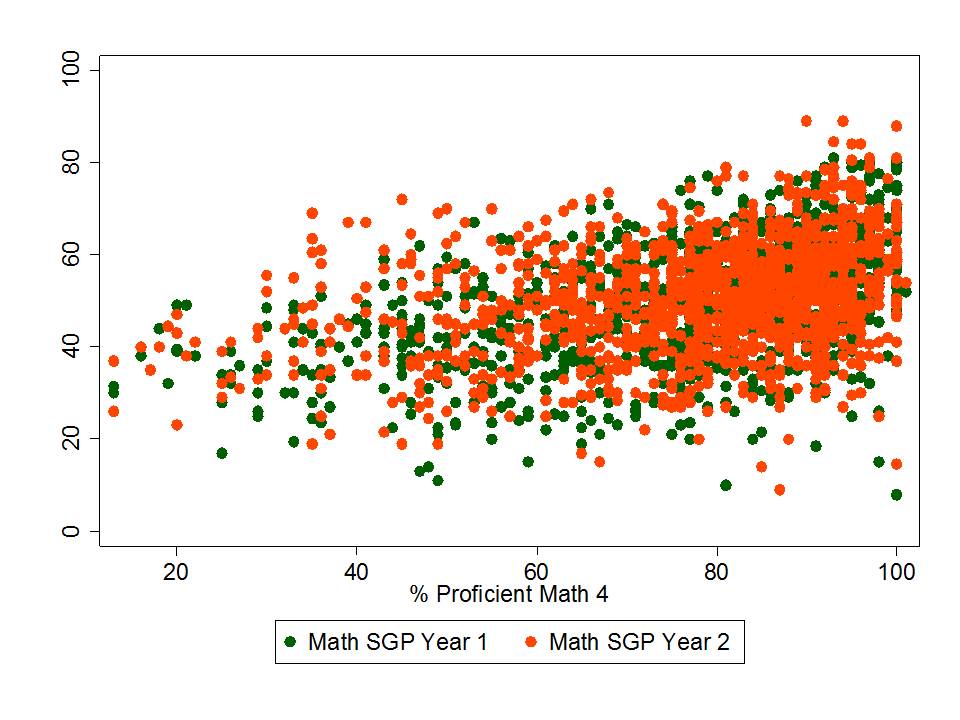 100
80
60
40
20
0

20
40
60
80
100
% Proficient Math 4

Math SGP Year 1
Math SGP Year 2